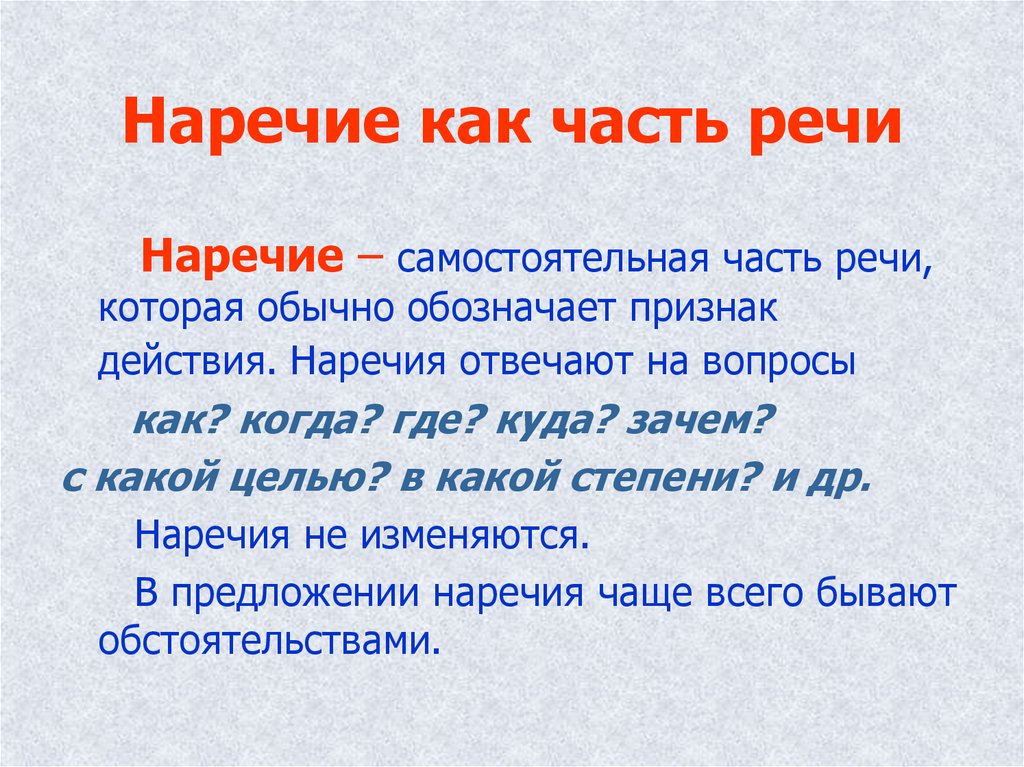 Наречие как часть речи

Наречие – самостоятельная часть речи, которая обычно обозначает признак действия. Наречия отвечают на вопросы как? когда? где? куда? зачем? с какой целью? в какой степени? и др.

Наречия не изменяются.

В предложении наречия чаще всего бывают обстоятельствами.